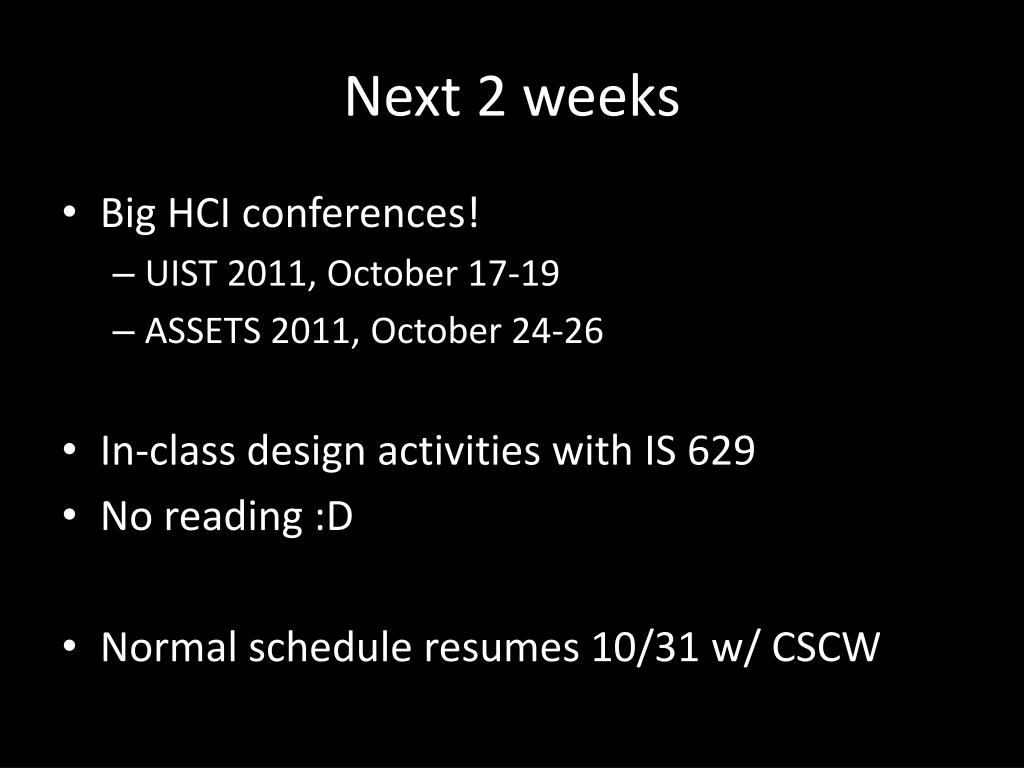 Next 2 weeks

• Big HCI conferences!
– UIST 2011, October 17-19
– ASSETS 2011, October 24-26

• In-class design activities with IS 629
• No reading :D

• Normal schedule resumes 10/31 w/ CSCW